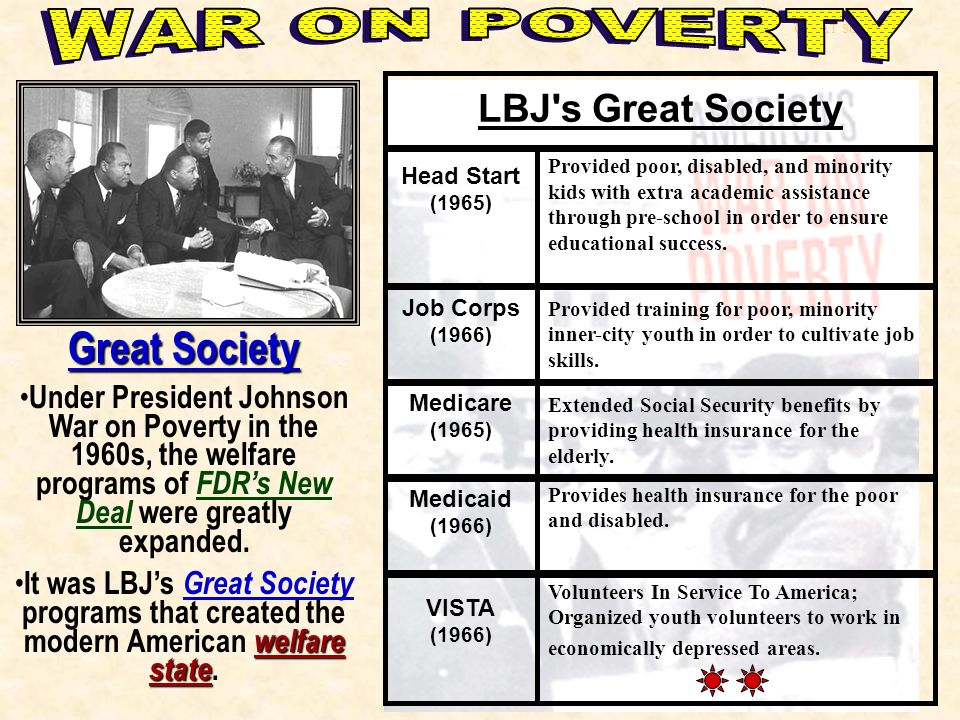 WAR ON POVERTY

Great Society

•Under President Johnson War on Poverty in the 1960s, the welfare programs of FDR's New Deal were greatly expanded.

•It was LBJ's Great Society programs that created the modern American welfare state.

| LBJ's Great Society | |
|---|---|
| Head Start (1965) | Provided poor, disabled, and minority kids with extra academic assistance through pre-school in order to ensure educational success. |
| Job Corps (1966) | Provided training for poor, minority inner-city youth in order to cultivate job skills. |
| Medicare (1965) | Extended Social Security benefits by providing health insurance for the elderly. |
| Medicaid (1966) | Provides health insurance for the poor and disabled. |
| VISTA (1966) | Volunteers In Service To America; Organized youth volunteers to work in economically depressed areas. |